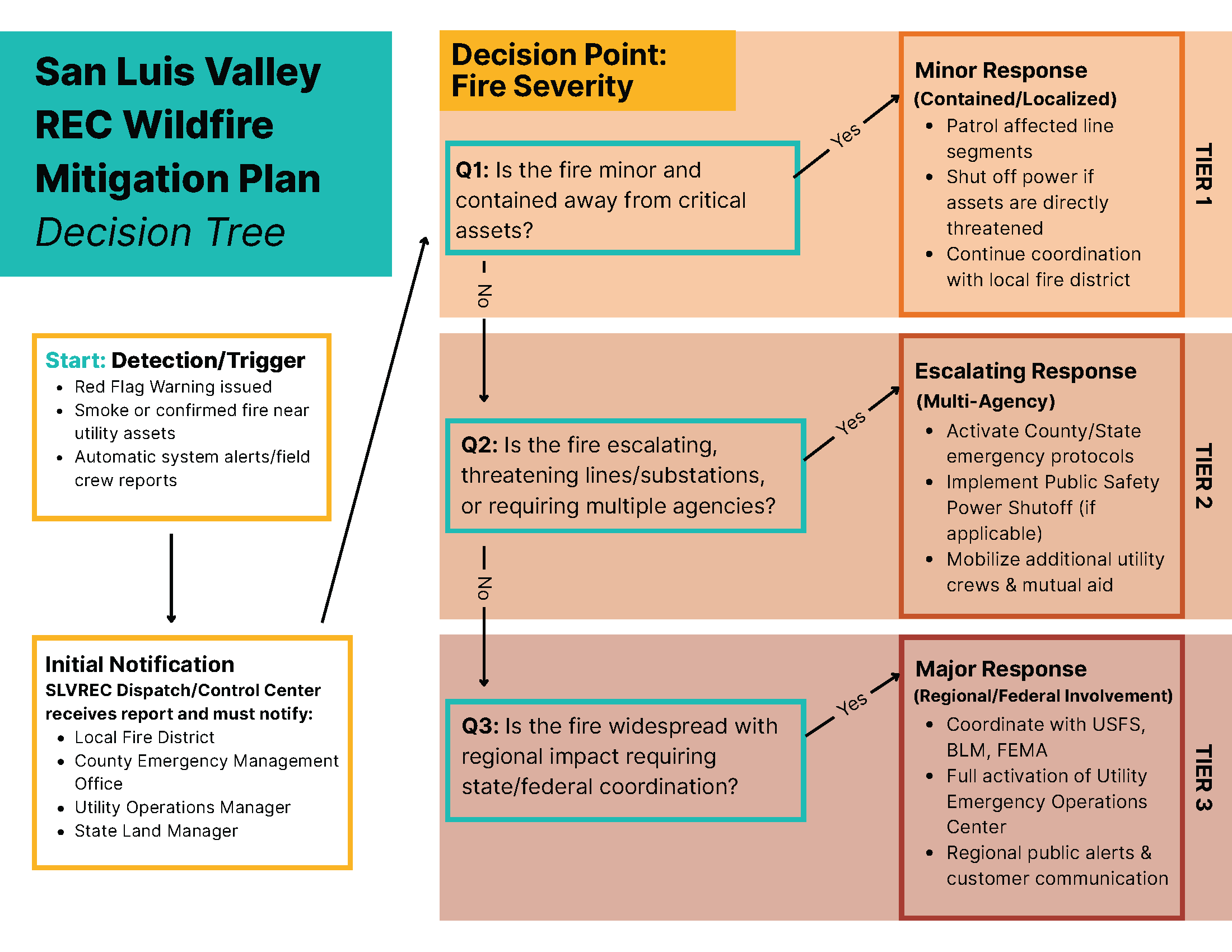 San Luis Valley REC Wildfire Mitigation Plan
Decision Tree

Start: Detection/Trigger
- Red Flag Warning issued
- Smoke or confirmed fire near utility assets
- Automatic system alerts/field crew reports

Initial Notification
SLVREC Dispatch/Control Center receives report and must notify:
- Local Fire District
- County Emergency Management Office
- Utility Operations Manager
- State Land Manager

Decision Point: Fire Severity

Q1: Is the fire minor and contained away from critical assets?

Yes

No

Minor Response (Contained/Localized)
- Patrol affected line segments
- Shut off power if assets are directly threatened
- Continue coordination with local fire district

TIER 1

Q2: Is the fire escalating, threatening lines/substations, or requiring multiple agencies?

Yes

No

Escalating Response (Multi-Agency)
- Activate County/State emergency protocols
- Implement Public Safety Power Shutoff (if applicable)
- Mobilize additional utility crews & mutual aid

TIER 2

Q3: Is the fire widespread with regional impact requiring state/federal coordination?

Yes

Major Response (Regional/Federal Involvement)
- Coordinate with USFS, BLM, FEMA
- Full activation of Utility Emergency Operations Center
- Regional public alerts & customer communication

TIER 3